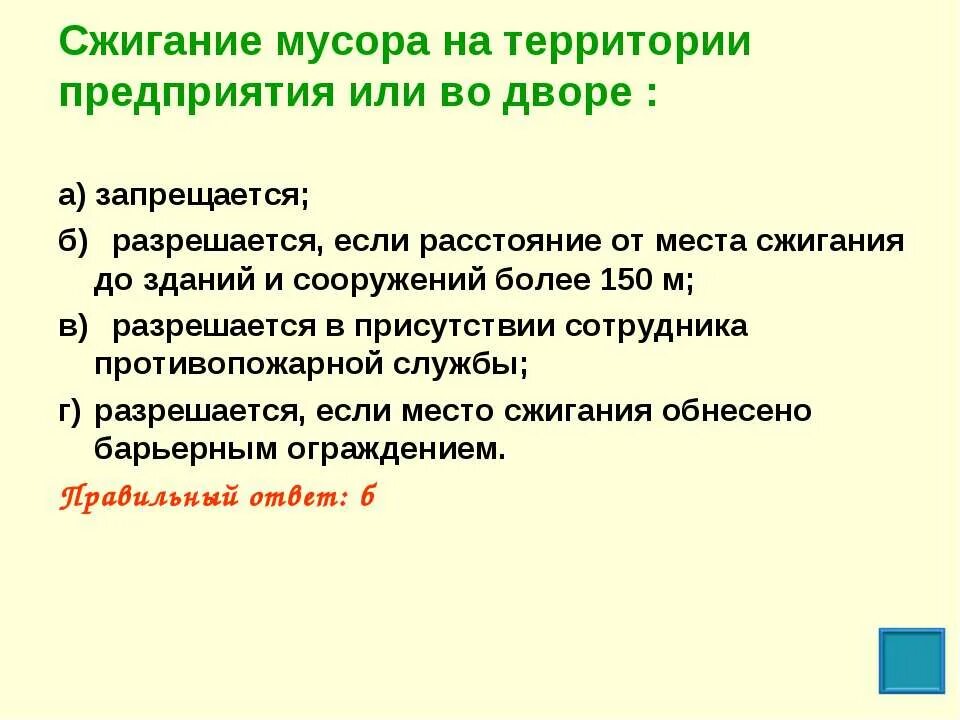 Сжигание мусора на территории предприятия или во дворе :

а) запрещается;

б) разрешается, если расстояние от места сжигания до зданий и сооружений более 150 м;

в) разрешается в присутствии сотрудника противопожарной службы;

г) разрешается, если место сжигания обнесено барьерным ограждением.

Правильный ответ: б